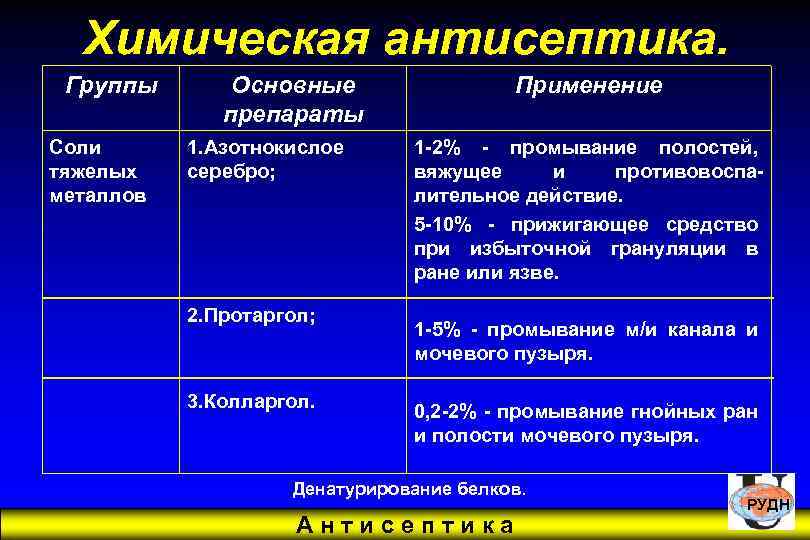 Химическая антисептика.

| Группы | Основные препараты | Применение |
|---|---|---|
| Соли тяжелых металлов | 1.Азотнокислое серебро; | 1-2% - промывание полостей, вяжущее и противовоспалительное действие. 5-10% - прижигающее средство при избыточной грануляции в ране или язве. |
| | 2.Протаргол; | 1-5% - промывание м/и канала и мочевого пузыря. |
| | 3.Колларгол. | 0,2-2% - промывание гнойных ран и полости мочевого пузыря. |

Денатурирование белков.

РУДН

Антисептика